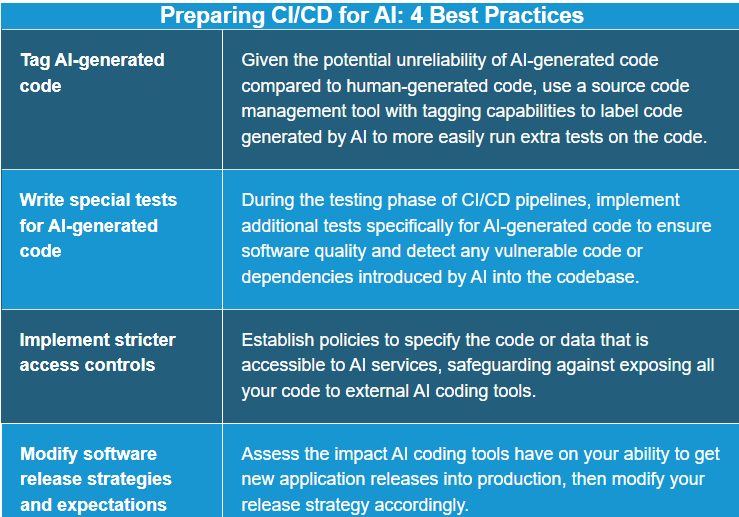 Preparing CI/CD for AI: 4 Best Practices

| | |
|---|---|
| Tag AI-generated code | Given the potential unreliability of AI-generated code compared to human-generated code, use a source code management tool with tagging capabilities to label code generated by AI to more easily run extra tests on the code. |
| Write special tests for AI-generated code | During the testing phase of CI/CD pipelines, implement additional tests specifically for AI-generated code to ensure software quality and detect any vulnerable code or dependencies introduced by AI into the codebase. |
| Implement stricter access controls | Establish policies to specify the code or data that is accessible to AI services, safeguarding against exposing all your code to external AI coding tools. |
| Modify software release strategies and expectations | Assess the impact AI coding tools have on your ability to get new application releases into production, then modify your release strategy accordingly. |